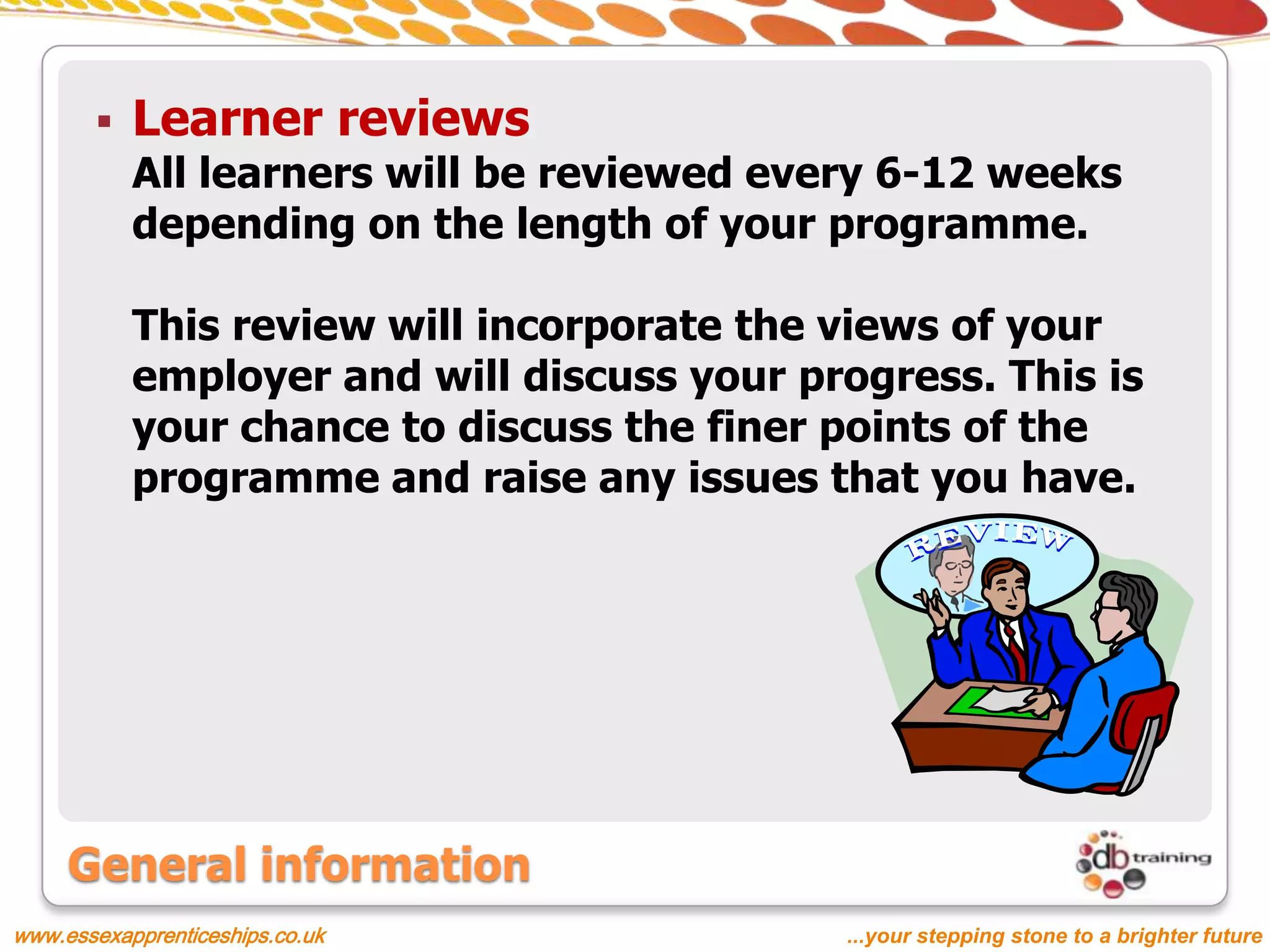 ▪ Learner reviews

All learners will be reviewed every 6-12 weeks depending on the length of your programme.

This review will incorporate the views of your employer and will discuss your progress. This is your chance to discuss the finer points of the programme and raise any issues that you have.

REVIEW

General information

db training

www.essexapprenticeships.co.uk

...your stepping stone to a brighter future